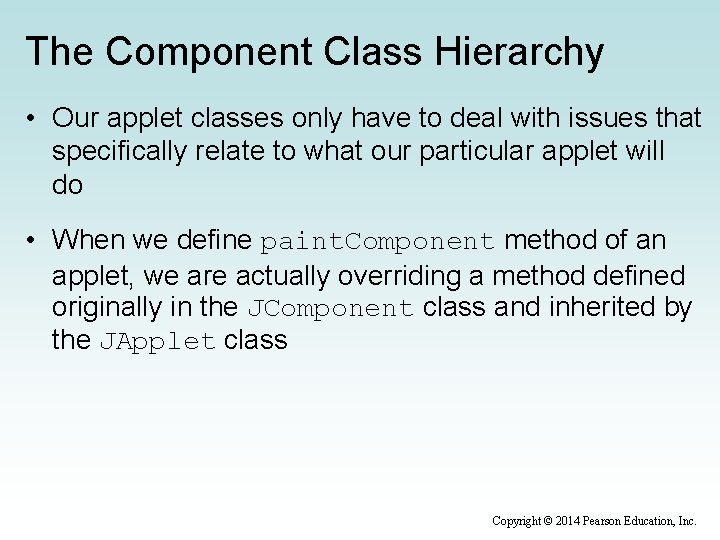 The Component Class Hierarchy

• Our applet classes only have to deal with issues that specifically relate to what our particular applet will do

• When we define paintComponent method of an applet, we are actually overriding a method defined originally in the JComponent class and inherited by the JApplet class

Copyright © 2014 Pearson Education, Inc.